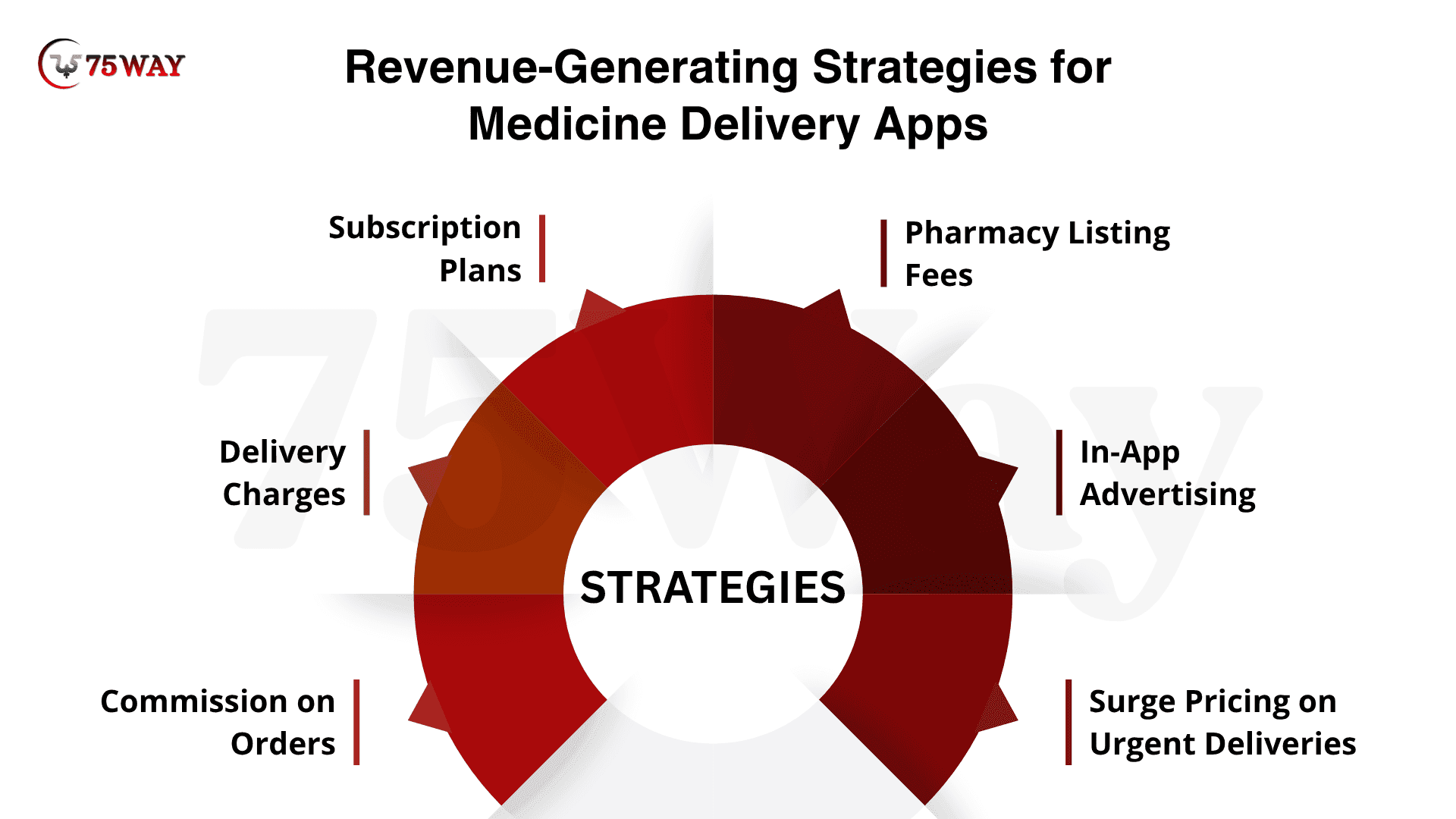 75WAY

Revenue-Generating Strategies for Medicine Delivery Apps

Subscription Plans

Pharmacy Listing Fees

Delivery Charges

In-App Advertising

STRATEGIES

Commission on Orders

Surge Pricing on Urgent Deliveries

75Way